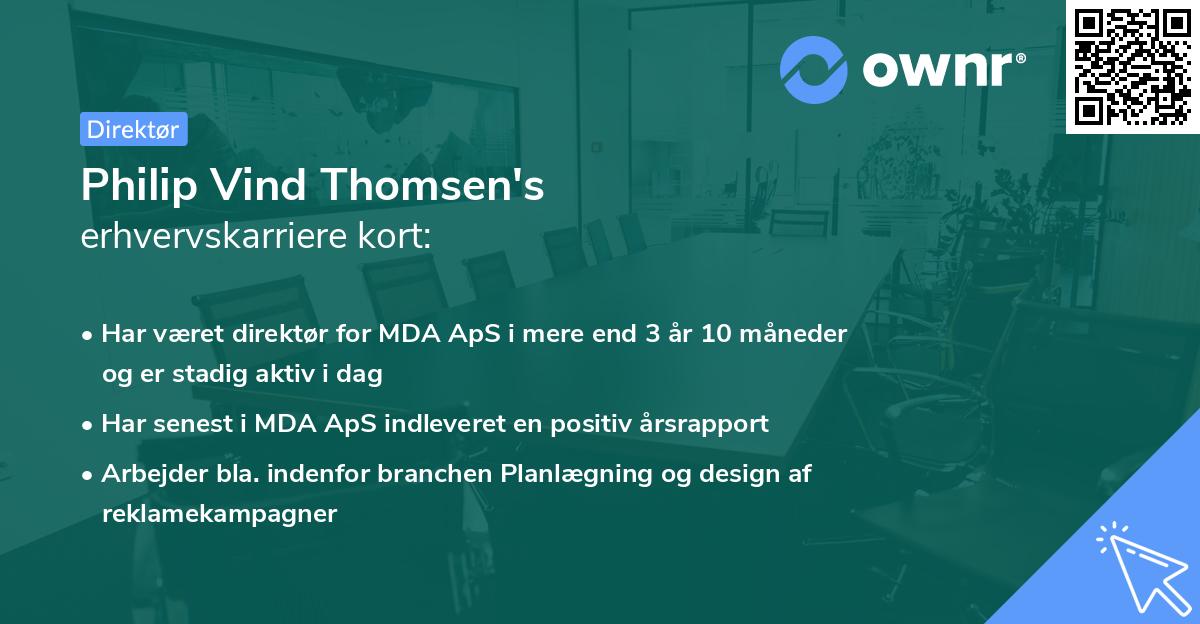 ownr®

Direktør

Philip Vind Thomsen's
erhvervskarriere kort:

• Har været direktør for MDA ApS i mere end 3 år 10 måneder og er stadig aktiv i dag

• Har senest i MDA ApS indleveret en positiv årsrapport

• Arbejder bla. indenfor branchen Planlægning og design af reklamekampagner